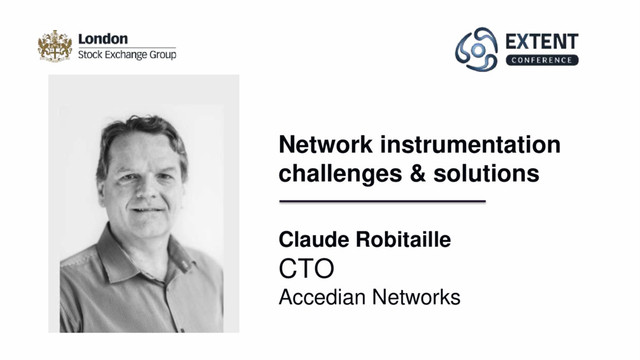 London
Stock Exchange Group

EXTENT
CONFERENCE

Network instrumentation challenges & solutions

Claude Robitaille
CTO
Accedian Networks